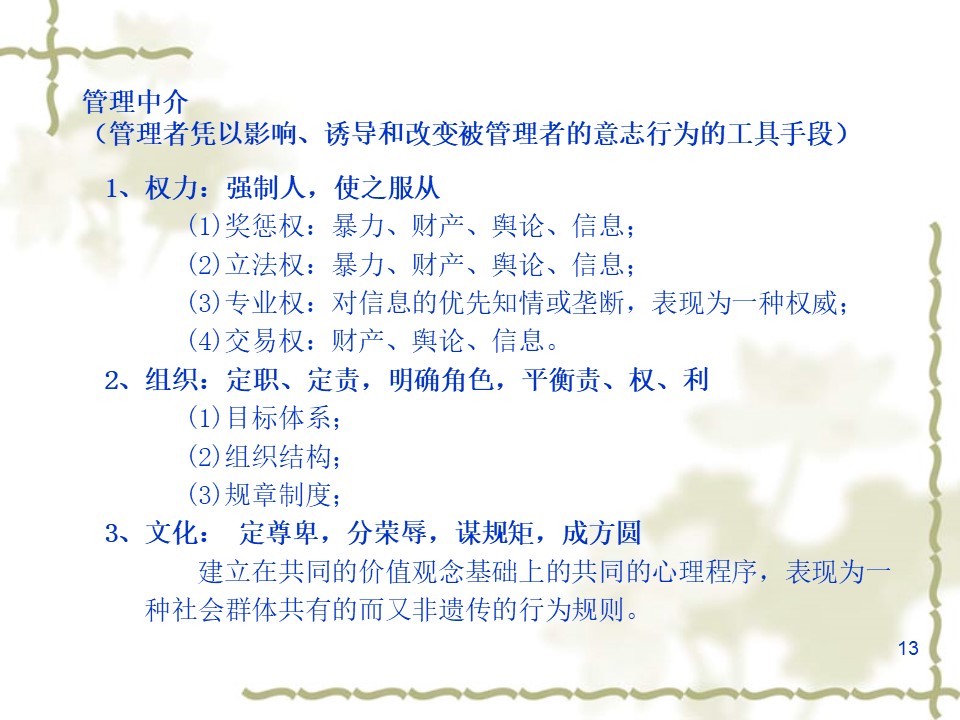 管理中介
（管理者凭以影响、诱导和改变被管理者的意志行为的工具手段）

1、权力：强制人，使之服从
(1)奖惩权：暴力、财产、舆论、信息；
(2)立法权：暴力、财产、舆论、信息；
(3)专业权：对信息的优先知情或垄断，表现为一种权威；
(4)交易权：财产、舆论、信息。

2、组织：定职、定责，明确角色，平衡责、权、利
(1)目标体系；
(2)组织结构；
(3)规章制度；

3、文化：　定尊卑，分荣辱，谋规矩，成方圆
建立在共同的价值观念基础上的共同的心理程序，表现为一种社会群体共有的而又非遗传的行为规则。

13